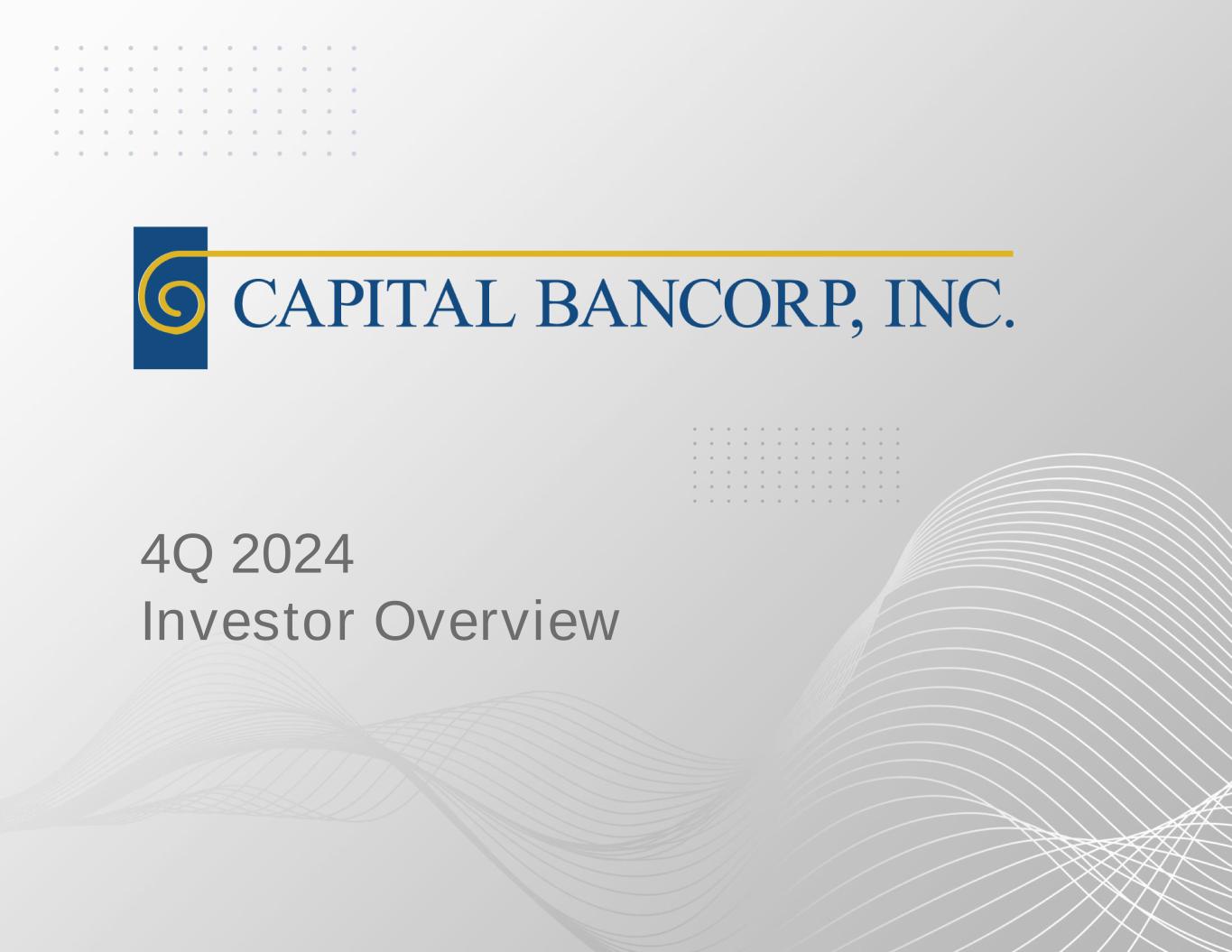 CAPITAL BANCORP, INC.

4Q 2024
Investor Overview